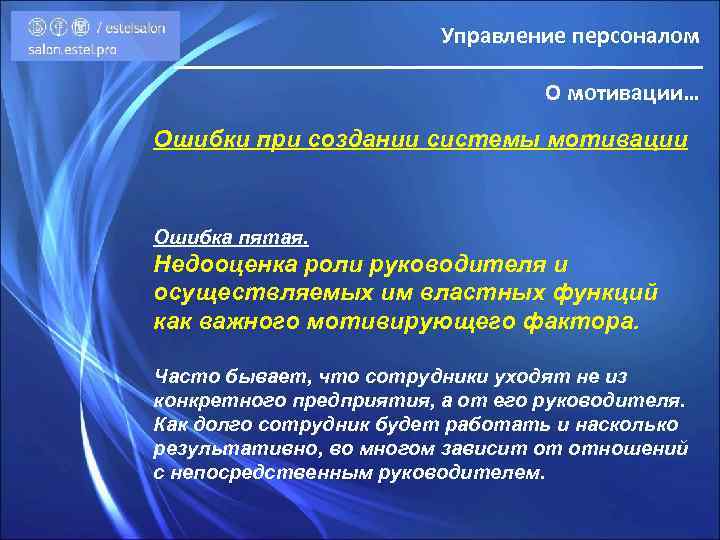 / estelsalon
salon.estel.pro

Управление персоналом

О мотивации…

Ошибки при создании системы мотивации

Ошибка пятая.
Недооценка роли руководителя и осуществляемых им властных функций как важного мотивирующего фактора.

Часто бывает, что сотрудники уходят не из конкретного предприятия, а от его руководителя. Как долго сотрудник будет работать и насколько результативно, во многом зависит от отношений с непосредственным руководителем.